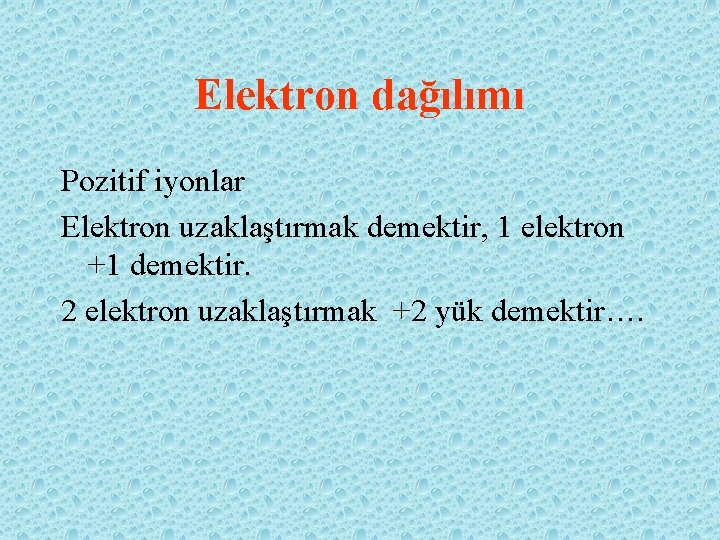 Elektron dağılımı

Pozitif iyonlar

Elektron uzaklaştırmak demektir, 1 elektron +1 demektir.

2 elektron uzaklaştırmak +2 yük demektir….